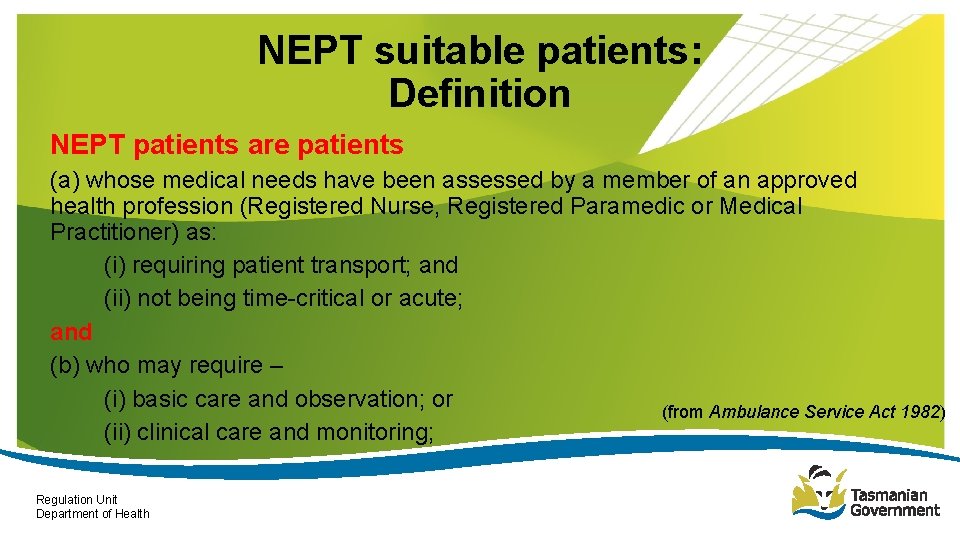 NEPT suitable patients: Definition

NEPT patients are patients

(a) whose medical needs have been assessed by a member of an approved health profession (Registered Nurse, Registered Paramedic or Medical Practitioner) as:

(i) requiring patient transport; and

(ii) not being time-critical or acute;

and

(b) who may require –

(i) basic care and observation; or

(ii) clinical care and monitoring;

(from Ambulance Service Act 1982)

Regulation Unit
Department of Health

Tasmanian
Government